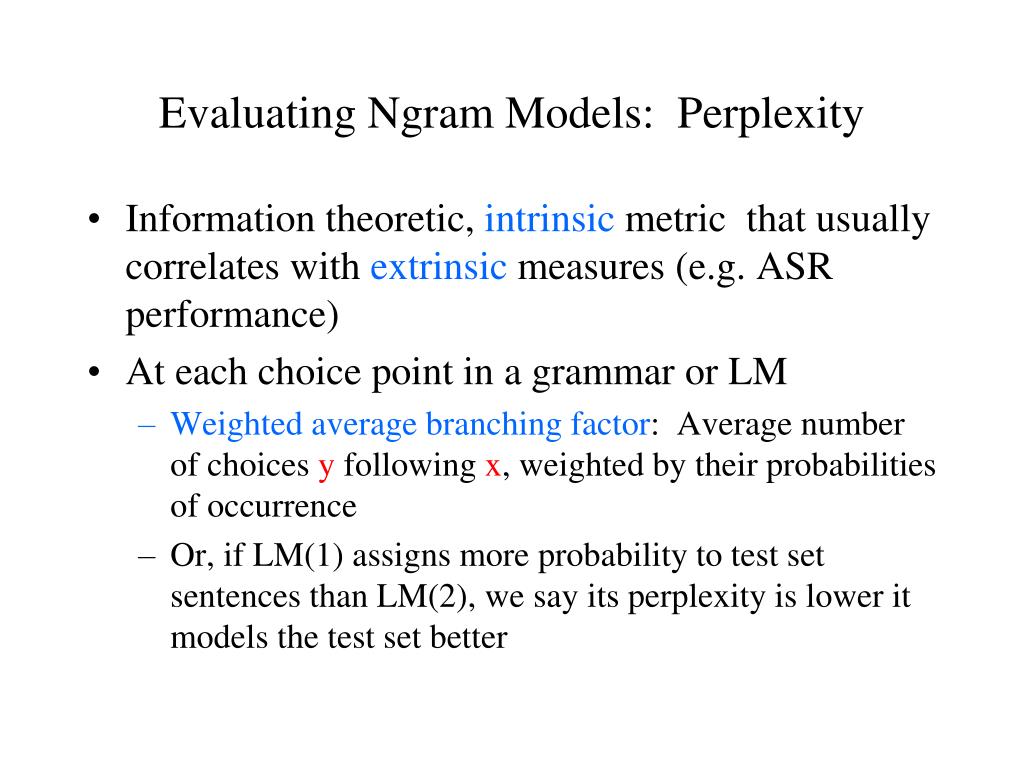 Evaluating Ngram Models:  Perplexity

• Information theoretic, intrinsic metric  that usually correlates with extrinsic measures (e.g. ASR performance)

• At each choice point in a grammar or LM

– Weighted average branching factor:  Average number of choices y following x, weighted by their probabilities of occurrence

– Or, if LM(1) assigns more probability to test set sentences than LM(2), we say its perplexity is lower it models the test set better